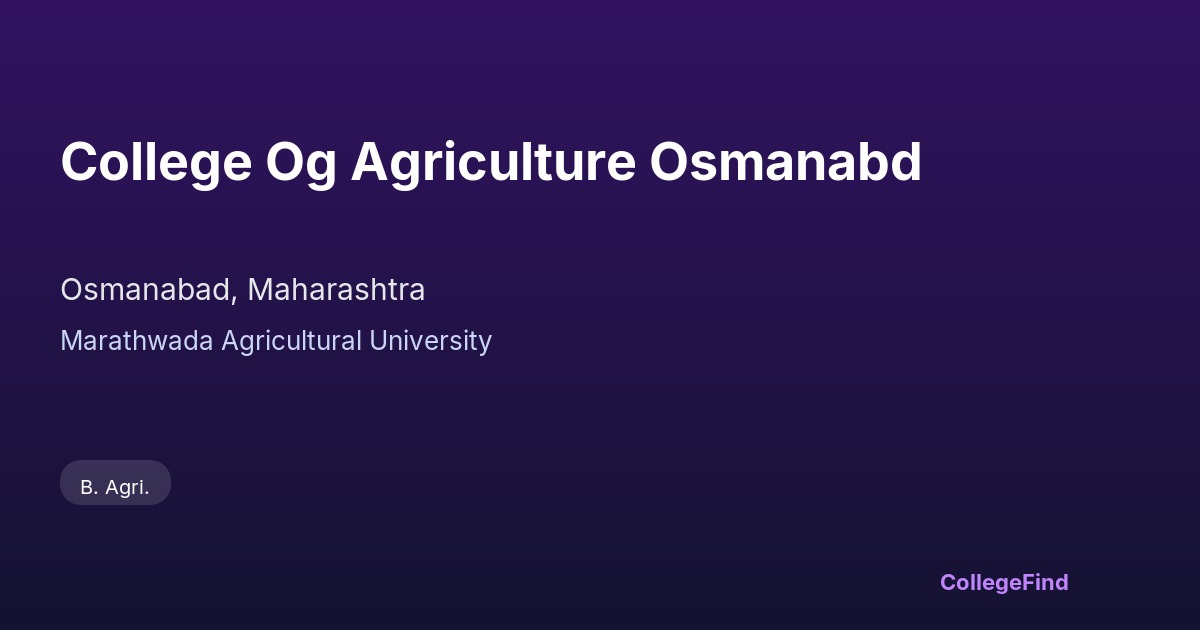 College Og Agriculture Osmanabd

Osmanabad, Maharashtra

Marathwada Agricultural University

B. Agri.

CollegeFind